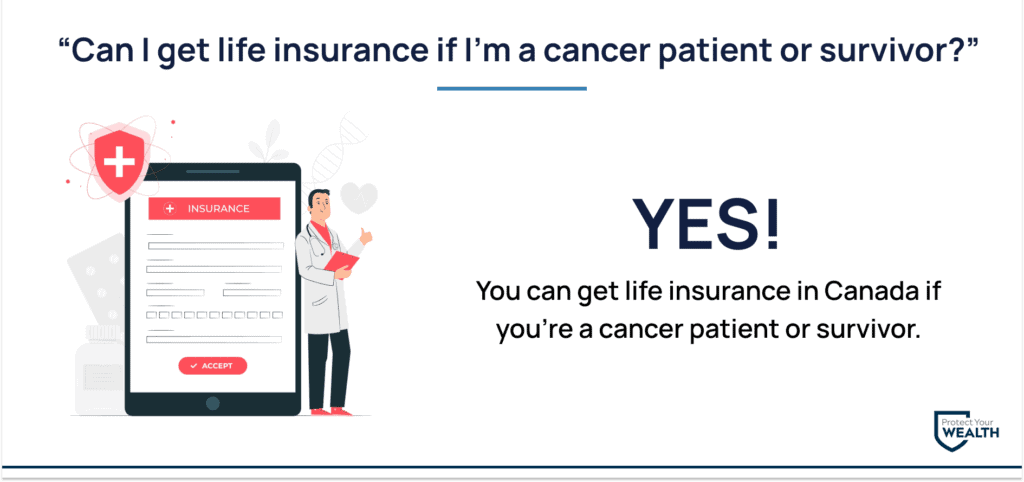 “Can I get life insurance if I’m a cancer patient or survivor?”

INSURANCE

ACCEPT

YES!

You can get life insurance in Canada if you’re a cancer patient or survivor.

Protect Your WEALTH